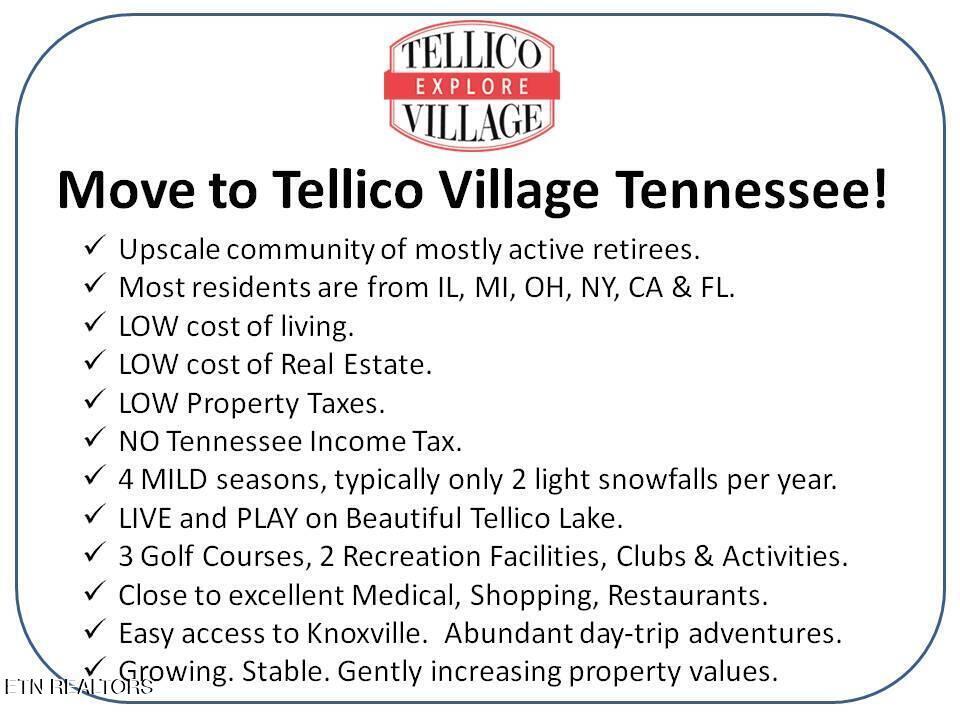 TELLICO
EXPLORE
VILLAGE

Move to Tellico Village Tennessee!

✓ Upscale community of mostly active retirees.
✓ Most residents are from IL, MI, OH, NY, CA & FL.
✓ LOW cost of living.
✓ LOW cost of Real Estate.
✓ LOW Property Taxes.
✓ NO Tennessee Income Tax.
✓ 4 MILD seasons, typically only 2 light snowfalls per year.
✓ LIVE and PLAY on Beautiful Tellico Lake.
✓ 3 Golf Courses, 2 Recreation Facilities, Clubs & Activities.
✓ Close to excellent Medical, Shopping, Restaurants.
✓ Easy access to Knoxville. Abundant day-trip adventures.
✓ Growing. Stable. Gently increasing property values.

ETN REALTORS